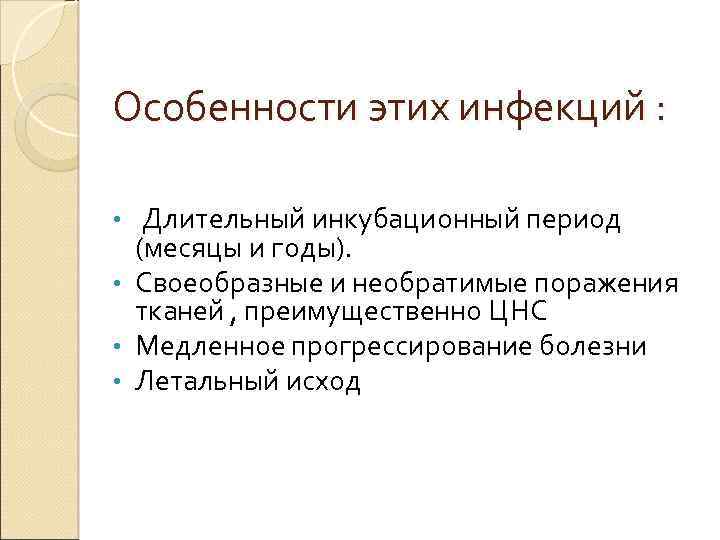 Особенности этих инфекций :

• Длительный инкубационный период (месяцы и годы).
• Своеобразные и необратимые поражения тканей , преимущественно ЦНС
• Медленное прогрессирование болезни
• Летальный исход